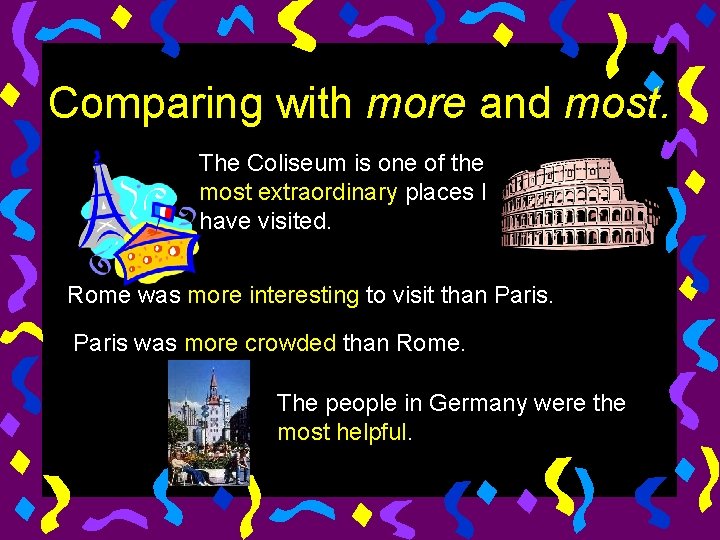 Comparing with more and most.

The Coliseum is one of the most extraordinary places I have visited.

Rome was more interesting to visit than Paris.

Paris was more crowded than Rome.

The people in Germany were the most helpful.